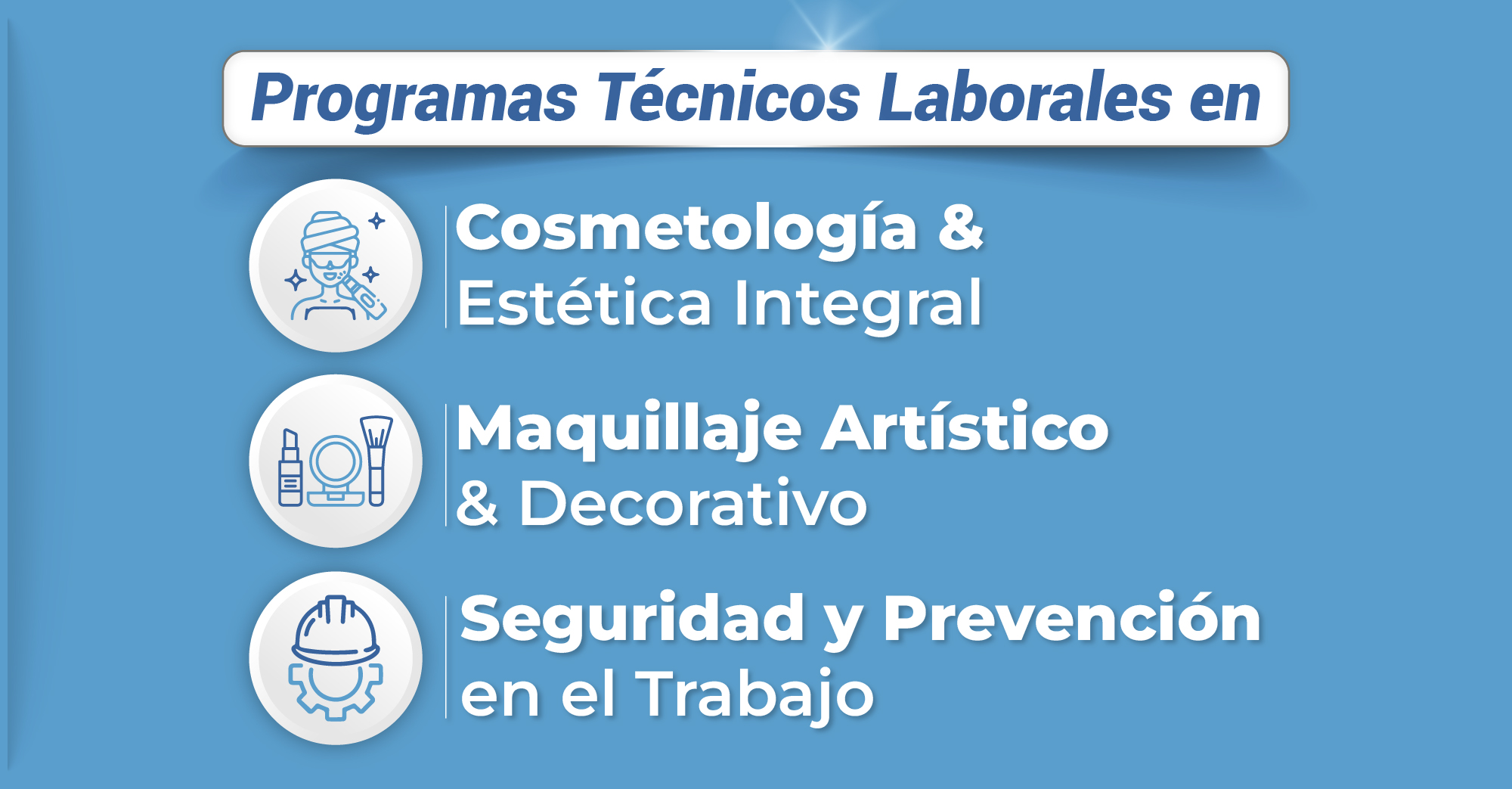 Programas Técnicos Laborales en

Cosmetología &
Estética Integral

Maquillaje Artístico
& Decorativo

Seguridad y Prevención
en el Trabajo